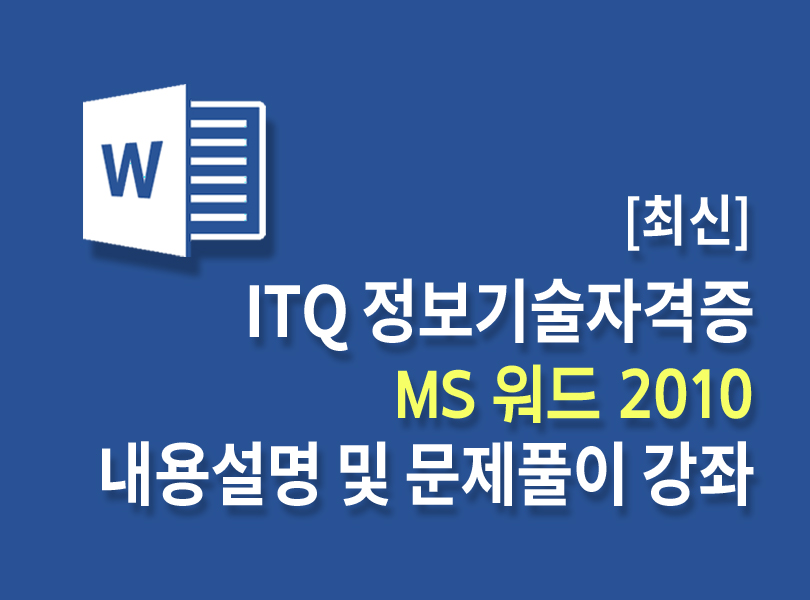 W

[최신]
ITQ 정보기술자격증
MS 워드 2010
내용설명 및 문제풀이 강좌